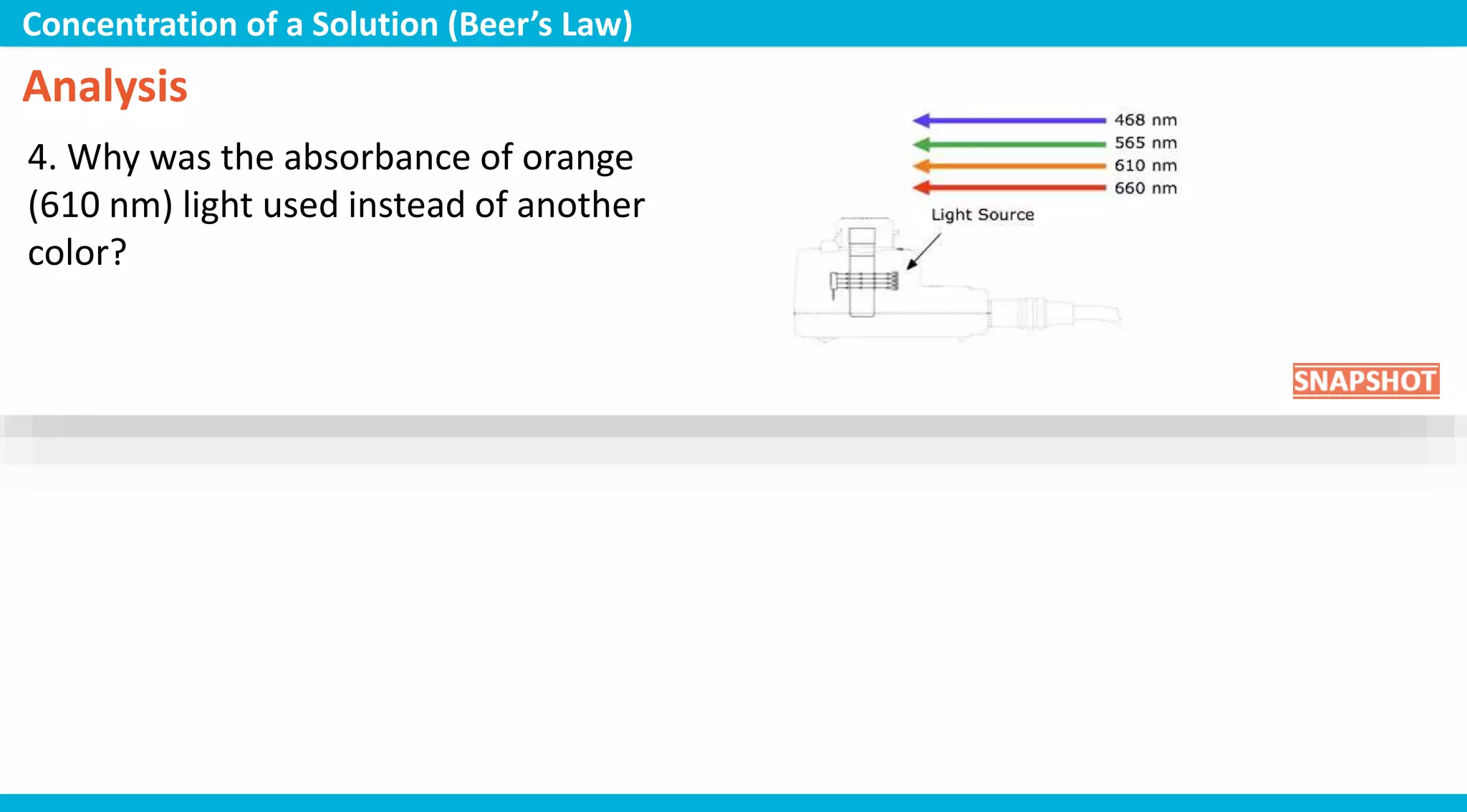 Concentration of a Solution (Beer's Law)

Analysis

4. Why was the absorbance of orange (610 nm) light used instead of another color?

468 nm
565 nm
610 nm
660 nm

Light Source

SNAPSHOT